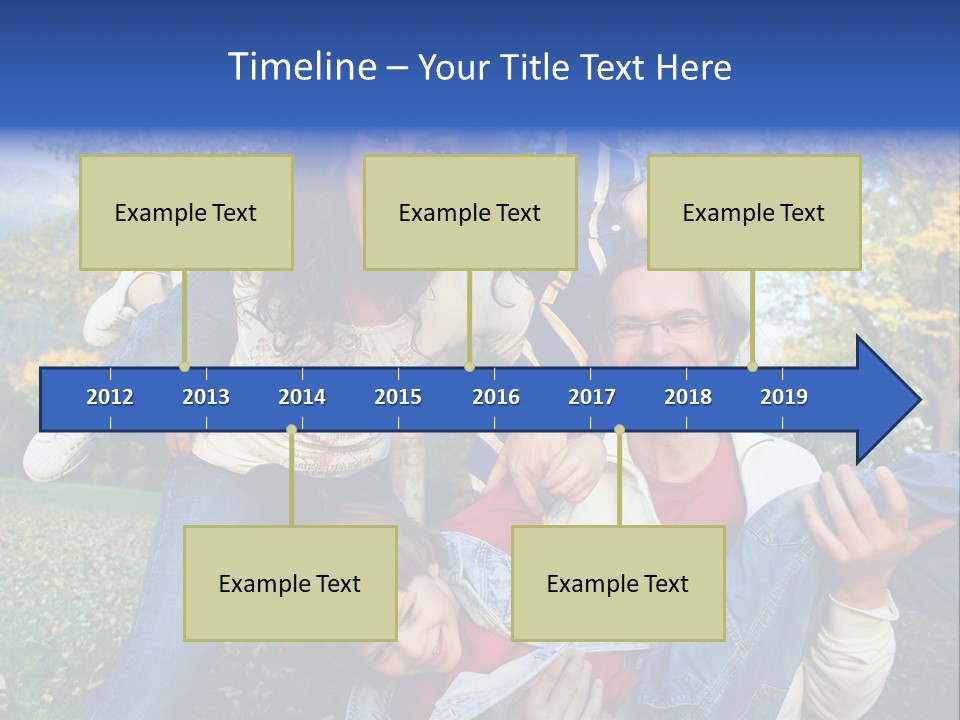 Timeline – Your Title Text Here

Example Text

Example Text

Example Text

2012 2013 2014 2015 2016 2017 2018 2019

Example Text

Example Text